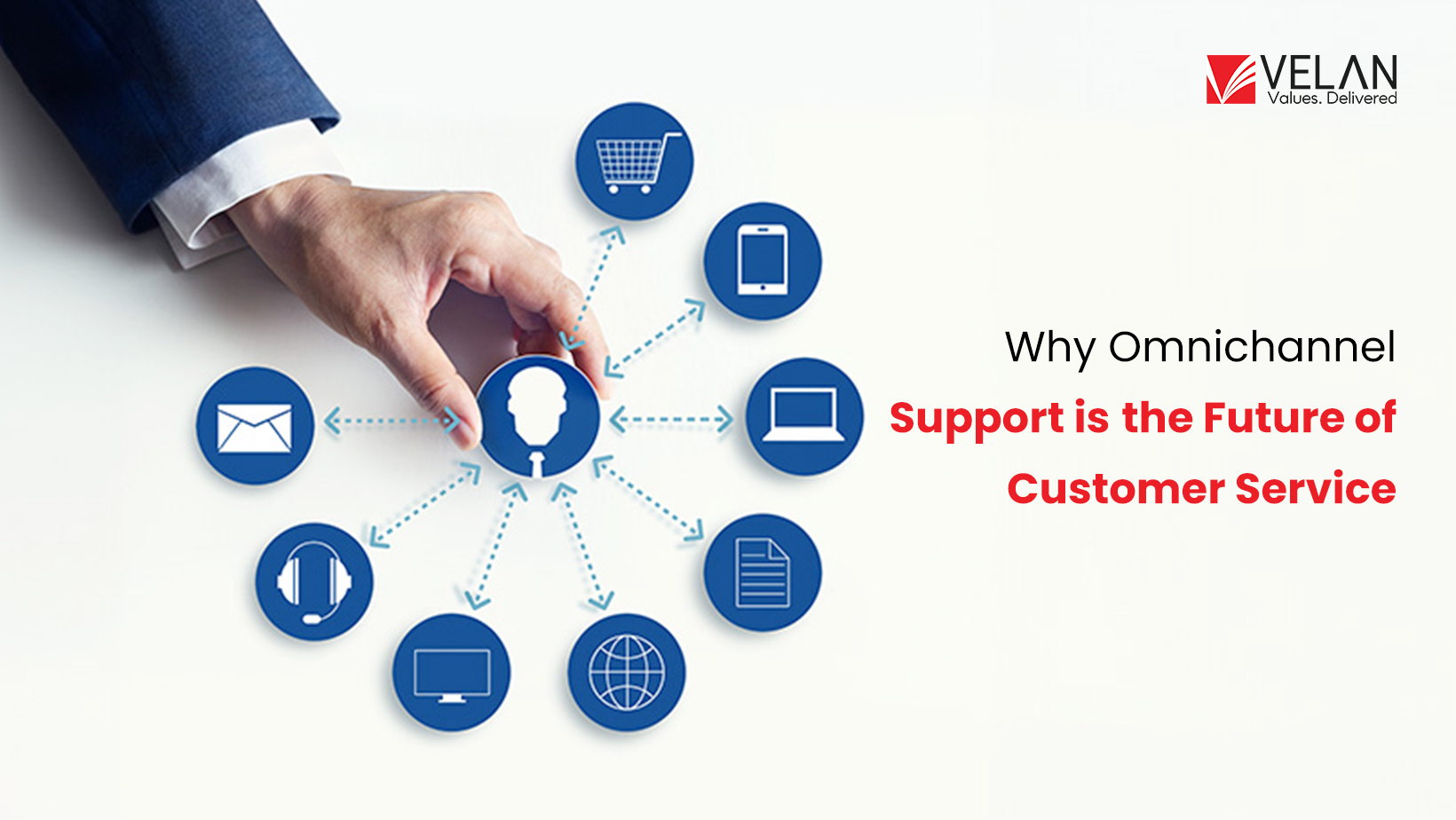 VELAN
Values. Delivered

Why Omnichannel
Support is the Future of
Customer Service